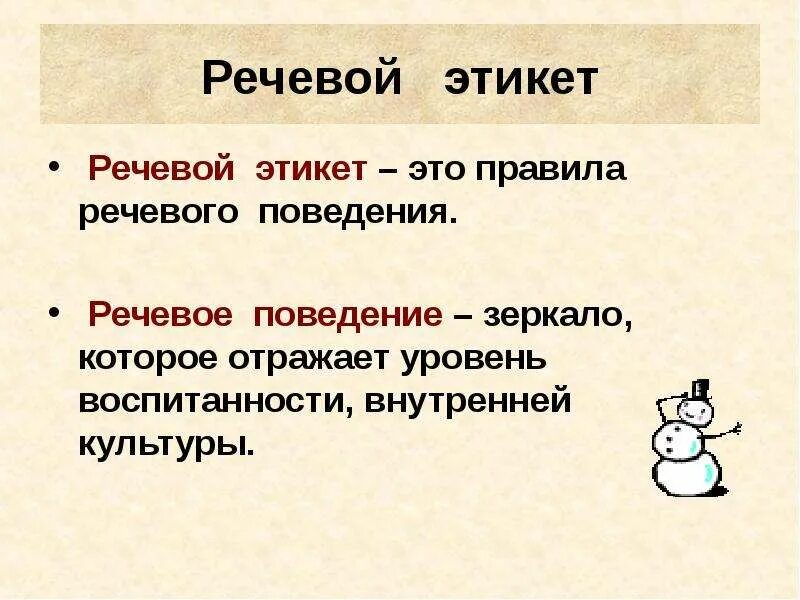 Речевой этикет

• Речевой этикет – это правила речевого поведения.

• Речевое поведение – зеркало, которое отражает уровень воспитанности, внутренней культуры.